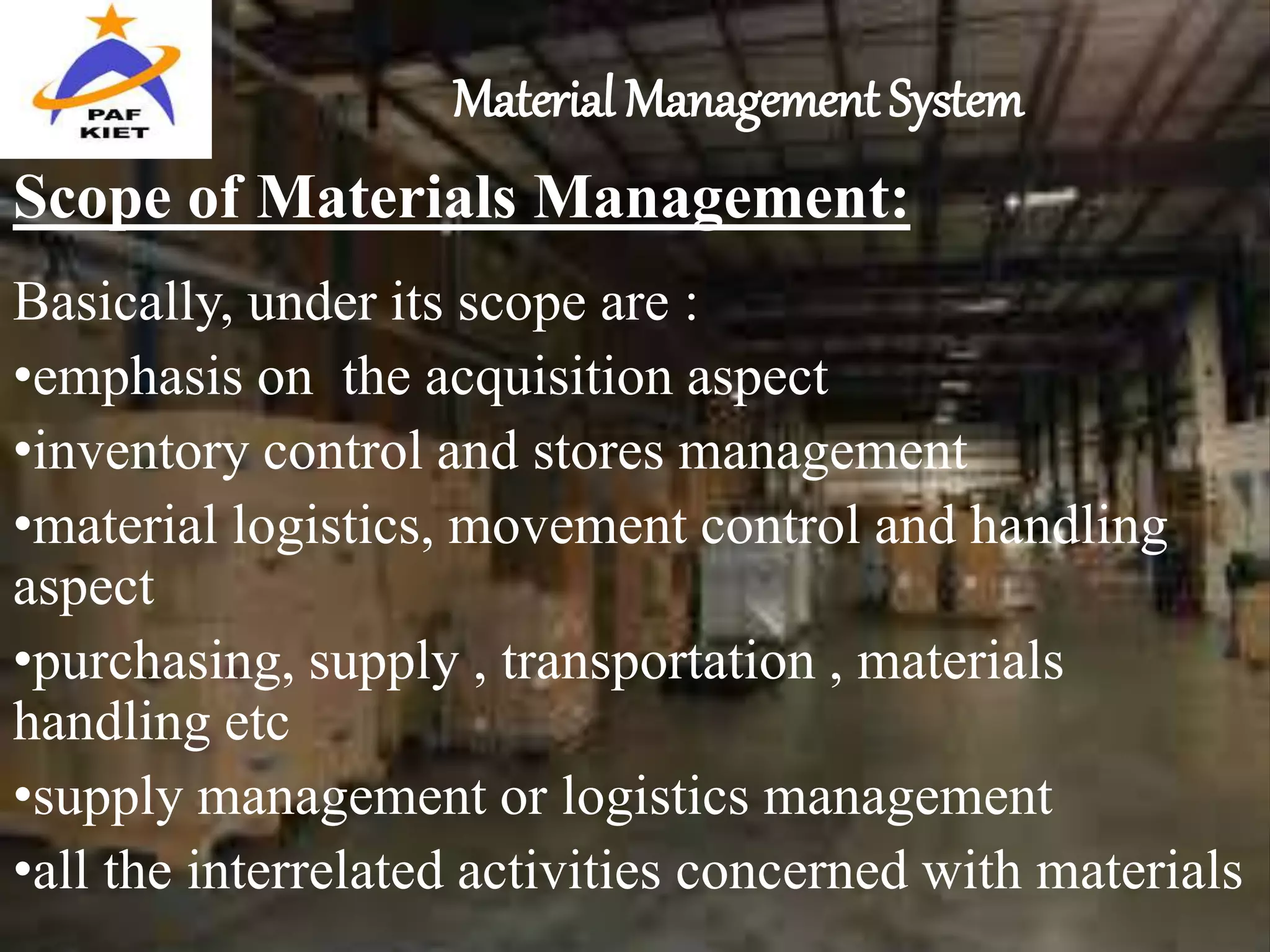 PAF
KIET

Material Management System

Scope of Materials Management:

Basically, under its scope are :
•emphasis on the acquisition aspect
•inventory control and stores management
•material logistics, movement control and handling aspect
•purchasing, supply , transportation , materials handling etc
•supply management or logistics management
•all the interrelated activities concerned with materials